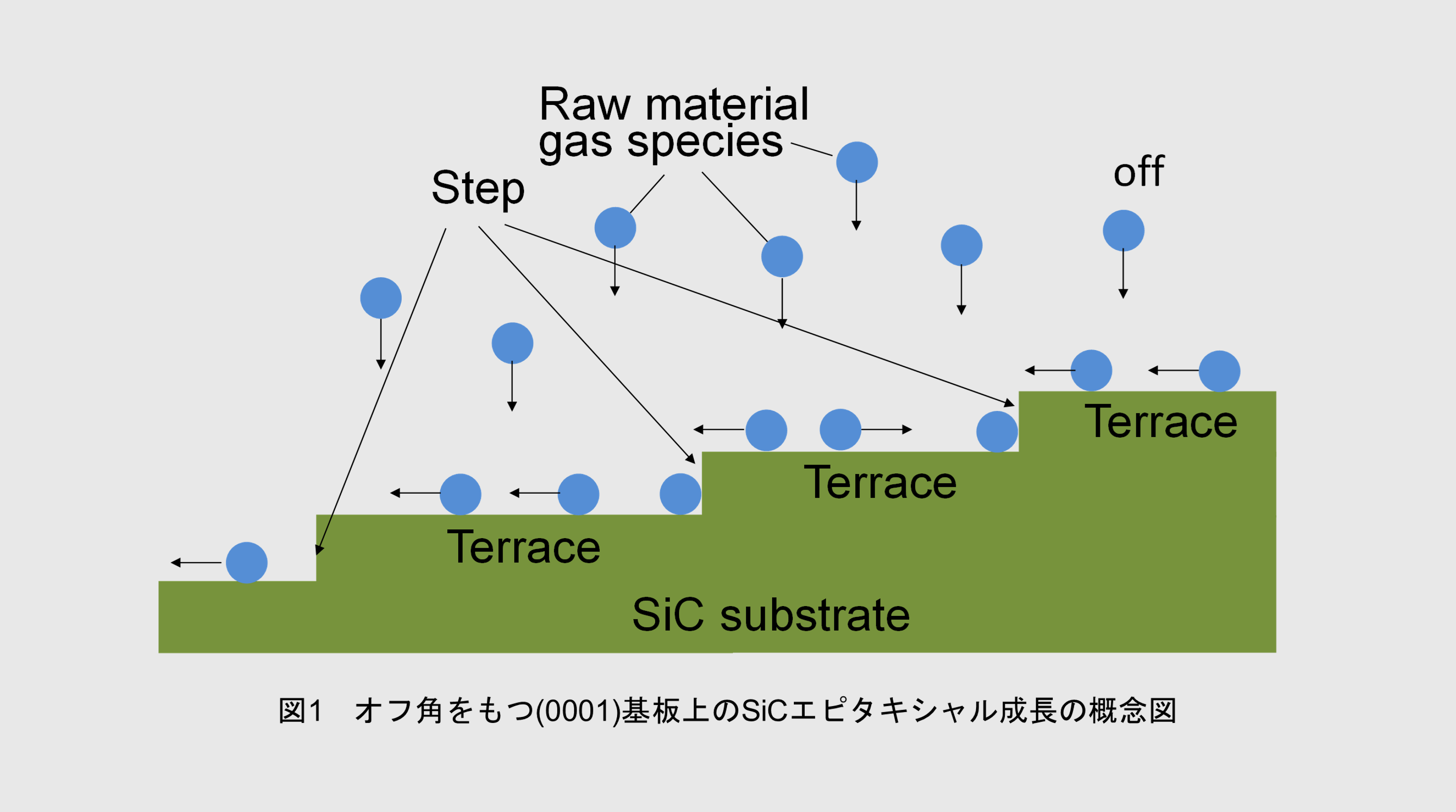 Raw material gas species

Step

off

Terrace

Terrace

Terrace

SiC substrate

図1　オフ角をもつ(0001)基板上のSiCエピタキシャル成長の概念図